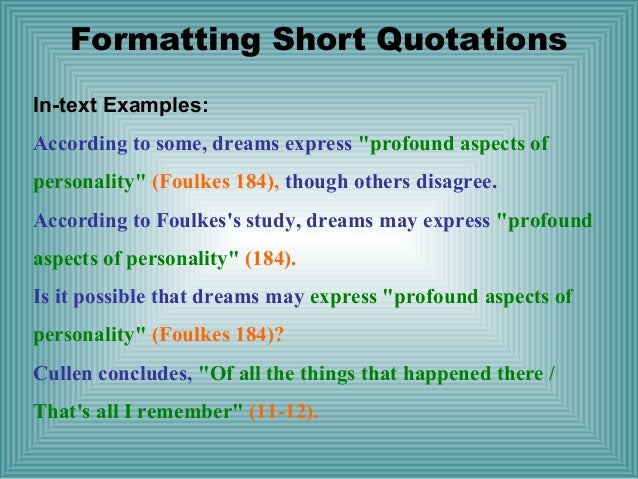 Formatting Short Quotations

In-text Examples:

According to some, dreams express "profound aspects of personality" (Foulkes 184), though others disagree.

According to Foulkes's study, dreams may express "profound aspects of personality" (184).

Is it possible that dreams may express "profound aspects of personality" (Foulkes 184)?

Cullen concludes, "Of all the things that happened there / That's all I remember" (11-12).